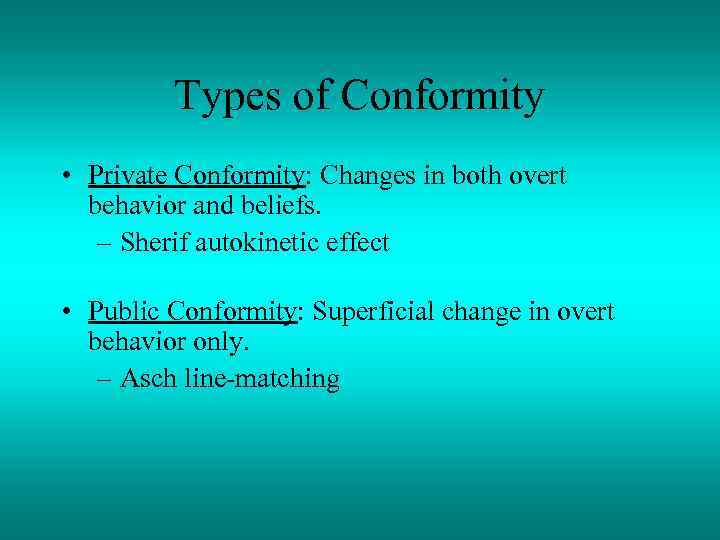 Types of Conformity

• Private Conformity: Changes in both overt behavior and beliefs.
– Sherif autokinetic effect

• Public Conformity: Superficial change in overt behavior only.
– Asch line-matching